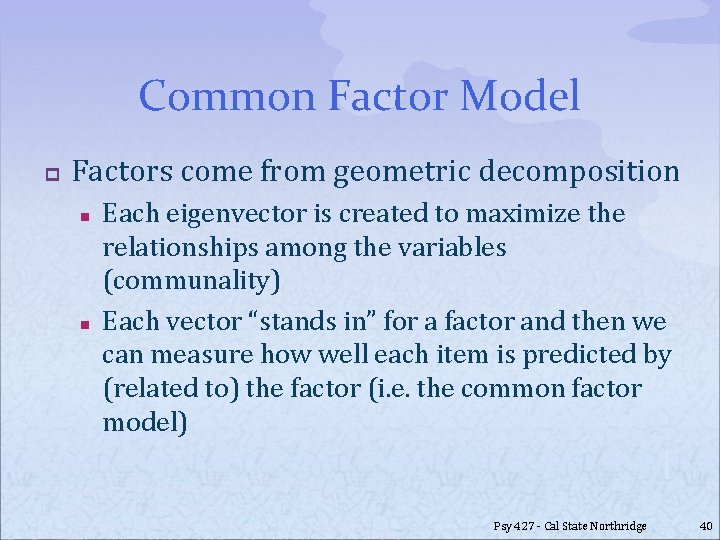 Common Factor Model

Factors come from geometric decomposition

Each eigenvector is created to maximize the relationships among the variables (communality)

Each vector “stands in” for a factor and then we can measure how well each item is predicted by (related to) the factor (i.e. the common factor model)

Psy 427 - Cal State Northridge

40